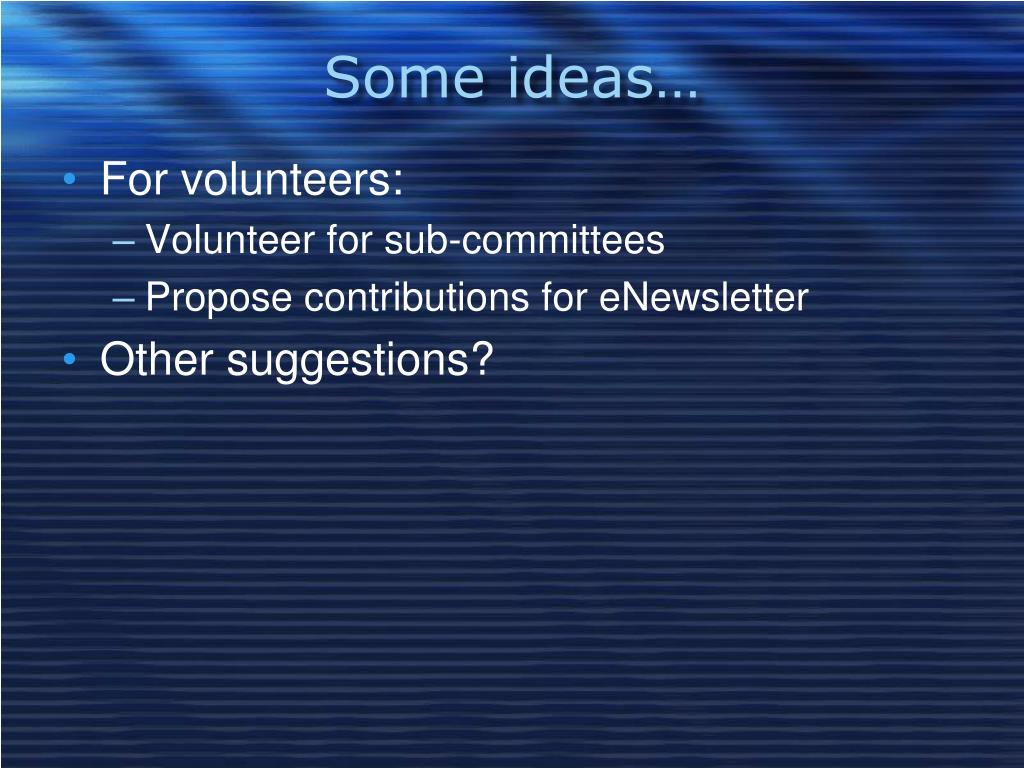 Some ideas…

• For volunteers:
– Volunteer for sub-committees
– Propose contributions for eNewsletter
• Other suggestions?